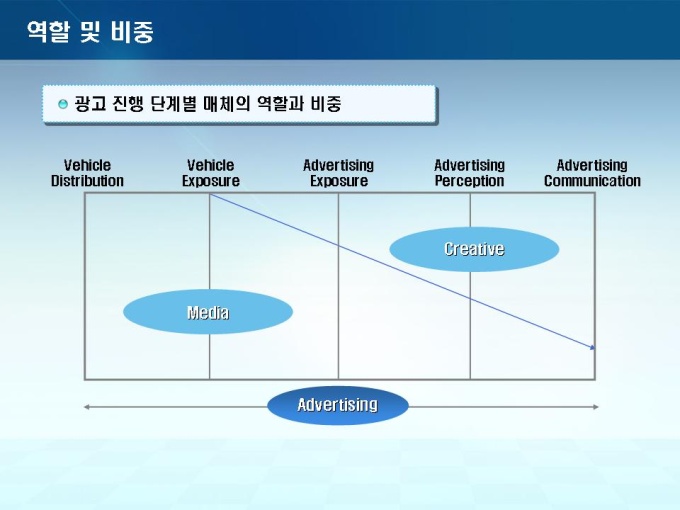 역할 및 비중

광고 진행 단계별 매체의 역할과 비중

Vehicle Distribution

Vehicle Exposure

Advertising Exposure

Advertising Perception

Advertising Communication

Creative

Media

Advertising